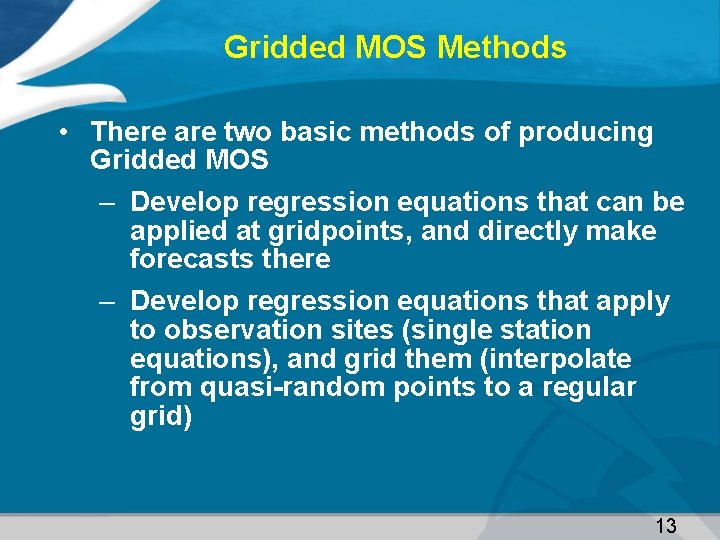 Gridded MOS Methods

• There are two basic methods of producing Gridded MOS

– Develop regression equations that can be applied at gridpoints, and directly make forecasts there

– Develop regression equations that apply to observation sites (single station equations), and grid them (interpolate from quasi-random points to a regular grid)

13